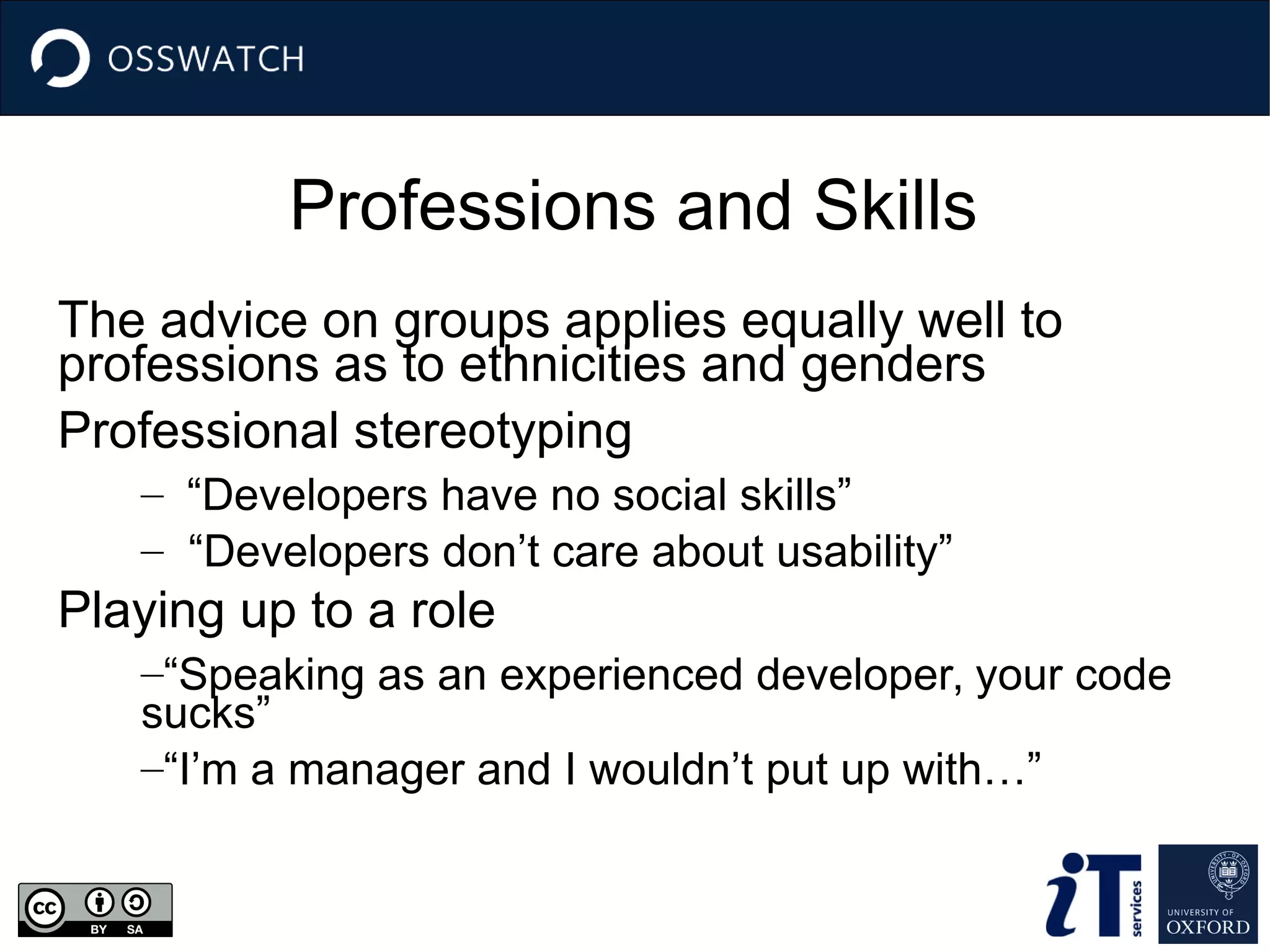 OSSWATCH

Professions and Skills

The advice on groups applies equally well to professions as to ethnicities and genders

Professional stereotyping

– “Developers have no social skills”

– “Developers don’t care about usability”

Playing up to a role

–“Speaking as an experienced developer, your code sucks”

–“I’m a manager and I wouldn’t put up with…”

cc BY SA

iT services

UNIVERSITY OF OXFORD